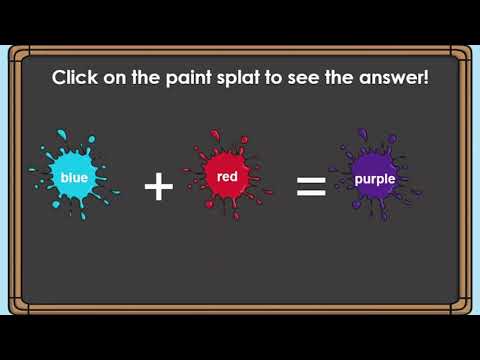 Click on the paint splat to see the answer!

blue + red = purple